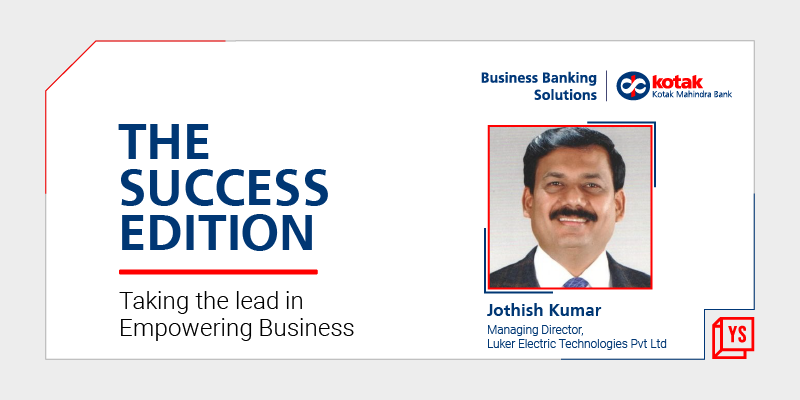 Business Banking Solutions

kotak
Kotak Mahindra Bank

THE SUCCESS EDITION

Taking the lead in Empowering Business

Jothish Kumar
Managing Director, Luker Electric Technologies Pvt Ltd

YS